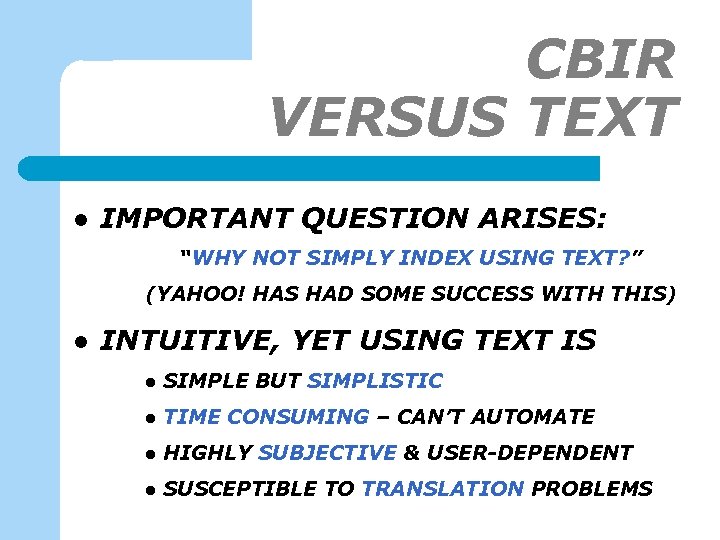 CBIR VERSUS TEXT

• IMPORTANT QUESTION ARISES:

"WHY NOT SIMPLY INDEX USING TEXT?"

(YAHOO! HAS HAD SOME SUCCESS WITH THIS)

• INTUITIVE, YET USING TEXT IS

• SIMPLE BUT SIMPLISTIC

• TIME CONSUMING – CAN'T AUTOMATE

• HIGHLY SUBJECTIVE & USER-DEPENDENT

• SUSCEPTIBLE TO TRANSLATION PROBLEMS